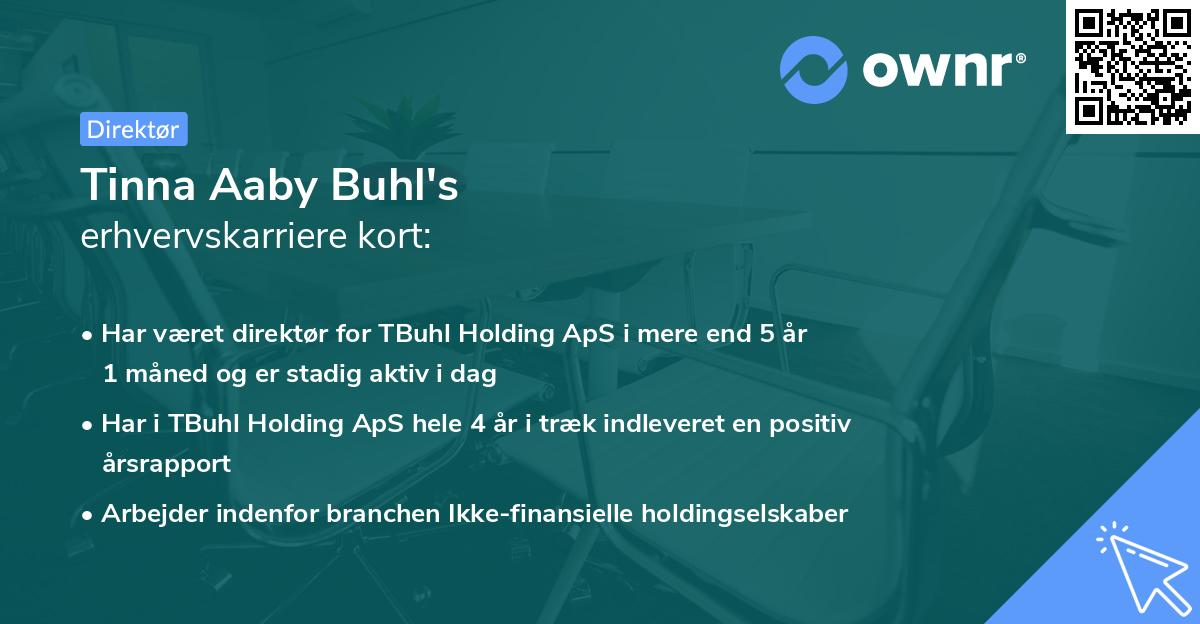 ownr®

Direktør

Tinna Aaby Buhl's
erhvervskarriere kort:

• Har været direktør for TBuhl Holding ApS i mere end 5 år 1 måned og er stadig aktiv i dag

• Har i TBuhl Holding ApS hele 4 år i træk indleveret en positiv årsrapport

• Arbejder indenfor branchen Ikke-finansielle holdingselskaber